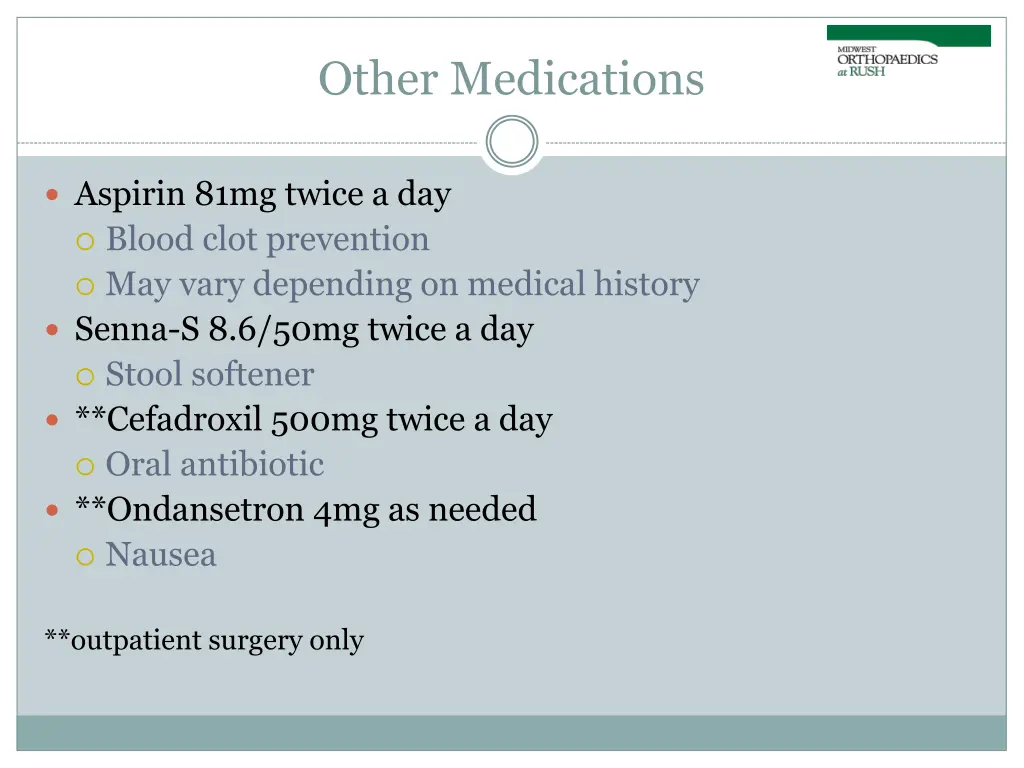 MIDWEST ORTHOPAEDICS at RUSH

Other Medications

Aspirin 81mg twice a day
Blood clot prevention
May vary depending on medical history
Senna-S 8.6/50mg twice a day
Stool softener
**Cefadroxil 500mg twice a day
Oral antibiotic
**Ondansetron 4mg as needed
Nausea

**outpatient surgery only